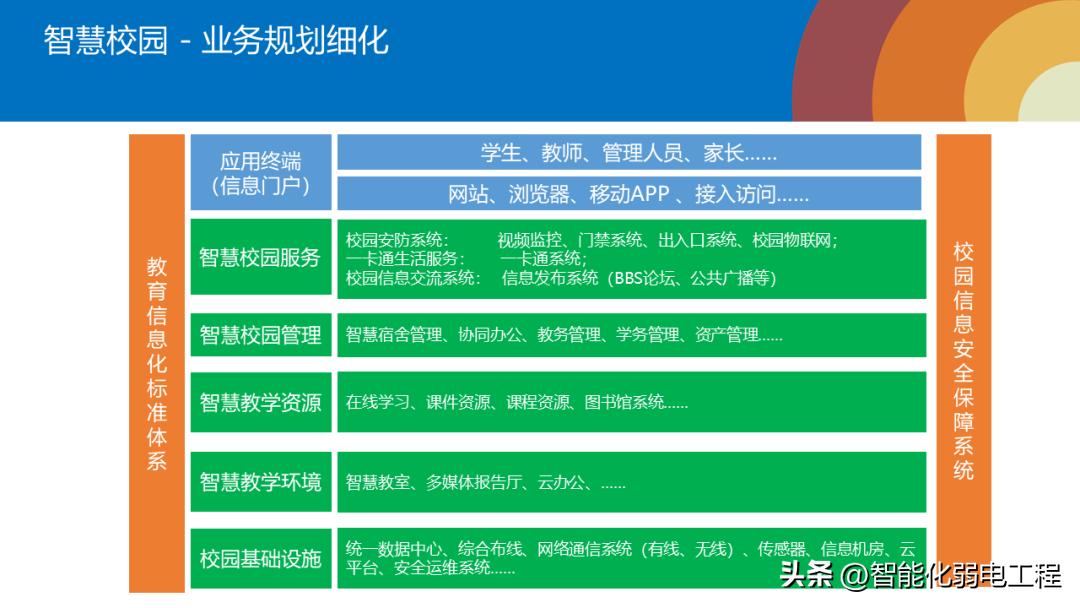 智慧校园 - 业务规划细化

教育信息化标准体系

应用终端
(信息门户)

学生、教师、管理人员、家长……

网站、浏览器、移动APP 、接入访问……

智慧校园服务

校园安防系统： 视频监控、门禁系统、出入口系统、校园物联网；
一卡通生活服务： 一卡通系统；
校园信息交流系统： 信息发布系统（BBS论坛、公共广播等）

智慧校园管理

智慧宿舍管理、协同办公、教务管理、学务管理、资产管理……

智慧教学资源

在线学习、课件资源、课程资源、图书馆系统……

智慧教学环境

智慧教室、多媒体报告厅、云办公、……

校园基础设施

统一数据中心、综合布线、网络通信系统（有线、无线）、传感器、信息机房、云平台、安全运维系统……

校园信息安全保障系统

头条 @智能化弱电工程